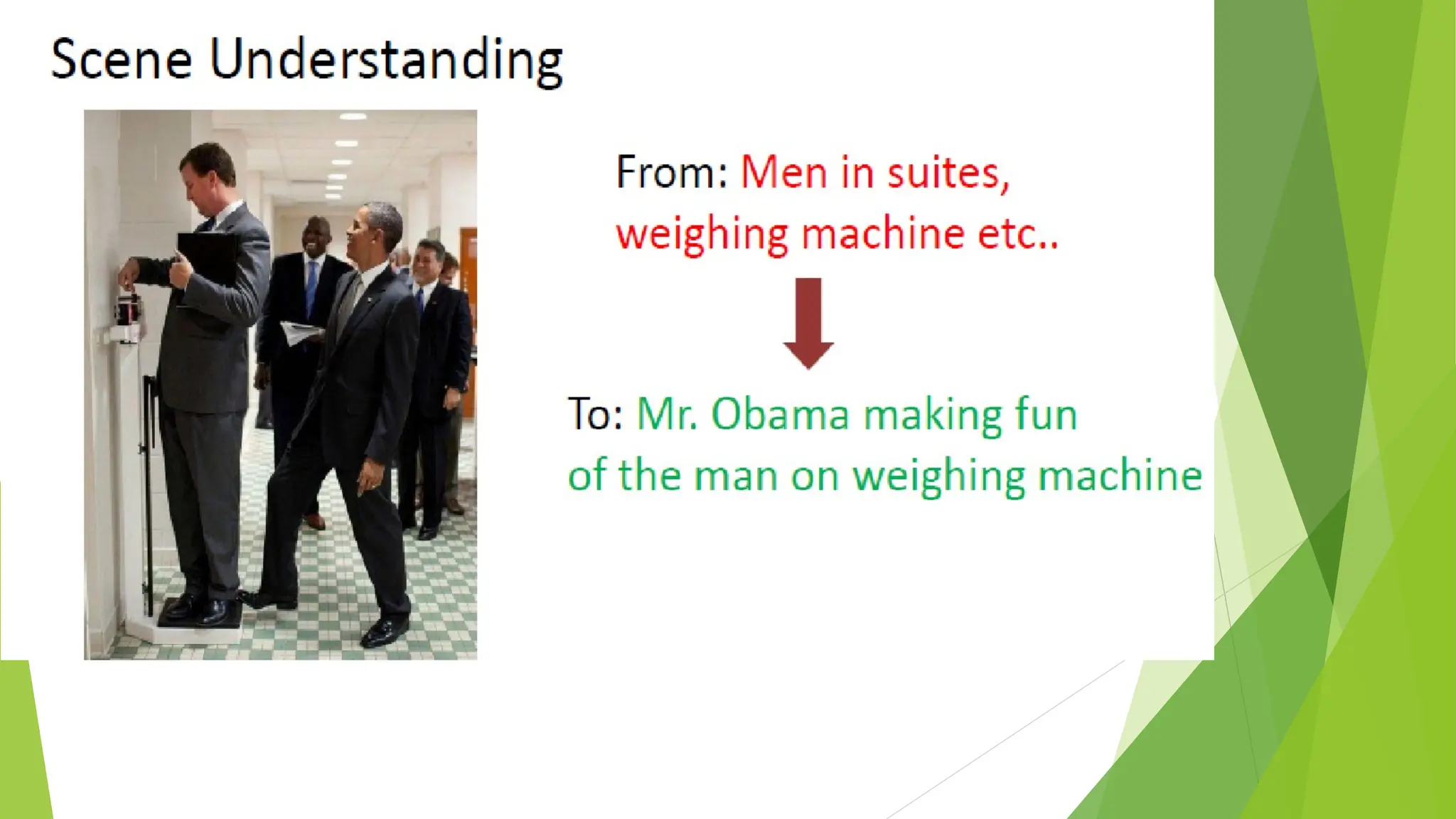 Scene Understanding

From: Men in suites, weighing machine etc..

To: Mr. Obama making fun of the man on weighing machine